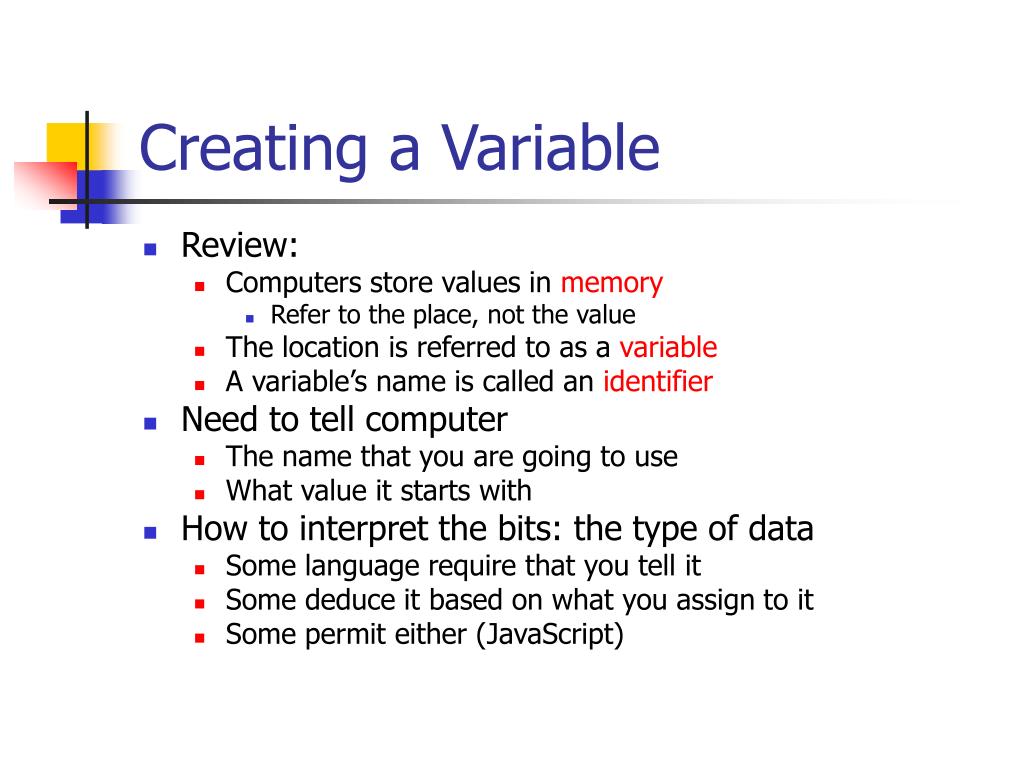 Creating a Variable

- Review:
  - Computers store values in memory
    - Refer to the place, not the value
  - The location is referred to as a variable
  - A variable’s name is called an identifier
- Need to tell computer
  - The name that you are going to use
  - What value it starts with
- How to interpret the bits: the type of data
  - Some language require that you tell it
  - Some deduce it based on what you assign to it
  - Some permit either (JavaScript)